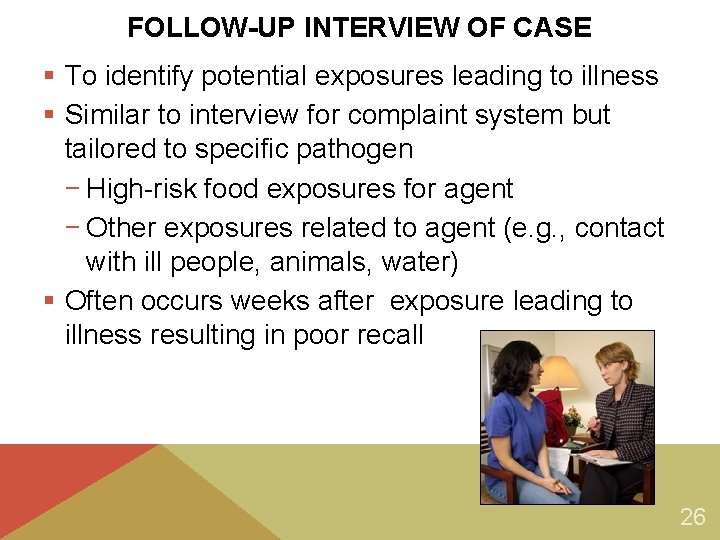 FOLLOW-UP INTERVIEW OF CASE

▪ To identify potential exposures leading to illness

▪ Similar to interview for complaint system but tailored to specific pathogen

− High-risk food exposures for agent

− Other exposures related to agent (e.g., contact with ill people, animals, water)

▪ Often occurs weeks after  exposure leading to illness resulting in poor recall

26